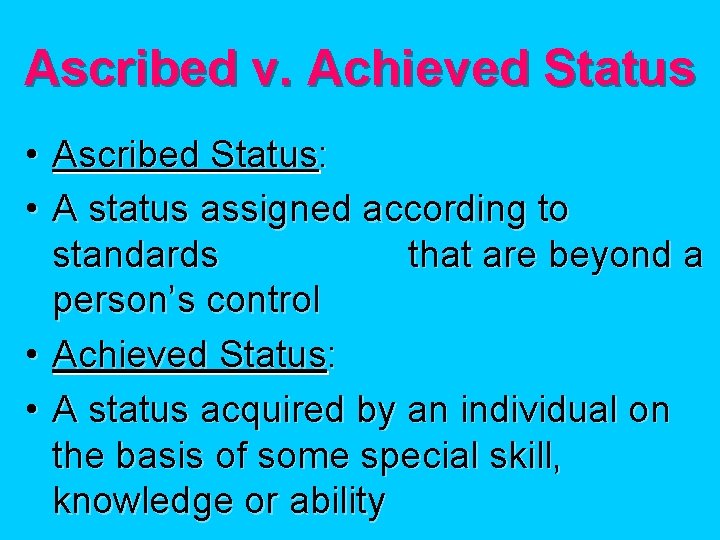 Ascribed v. Achieved Status

• Ascribed Status:
• A status assigned according to standards that are beyond a person's control
• Achieved Status:
• A status acquired by an individual on the basis of some special skill, knowledge or ability